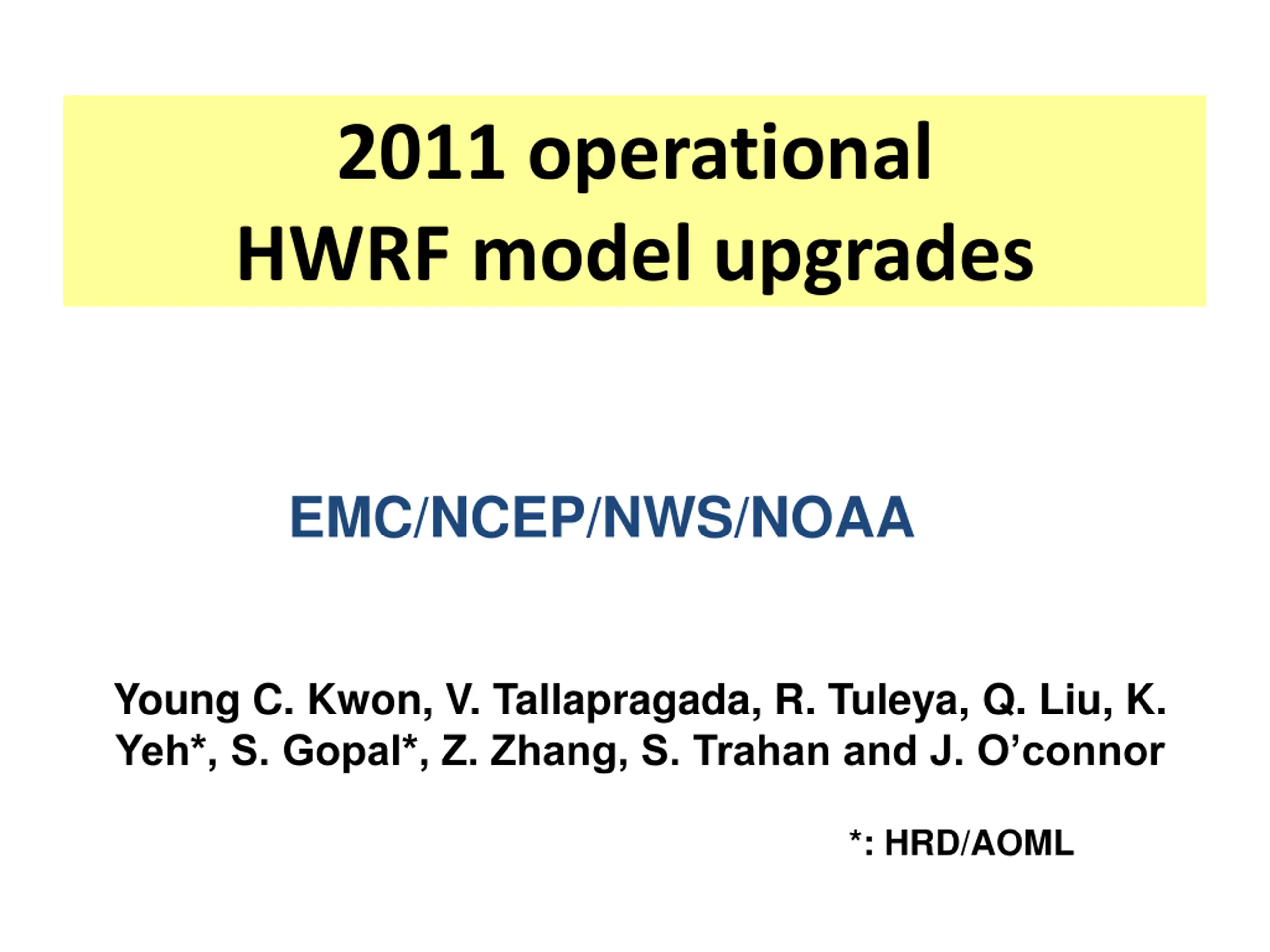 2011 operational HWRF model upgrades

EMC/NCEP/NWS/NOAA

Young C. Kwon, V. Tallapragada, R. Tuleya, Q. Liu, K. Yeh*, S. Gopal*, Z. Zhang, S. Trahan and J. O'connor

*: HRD/AOML